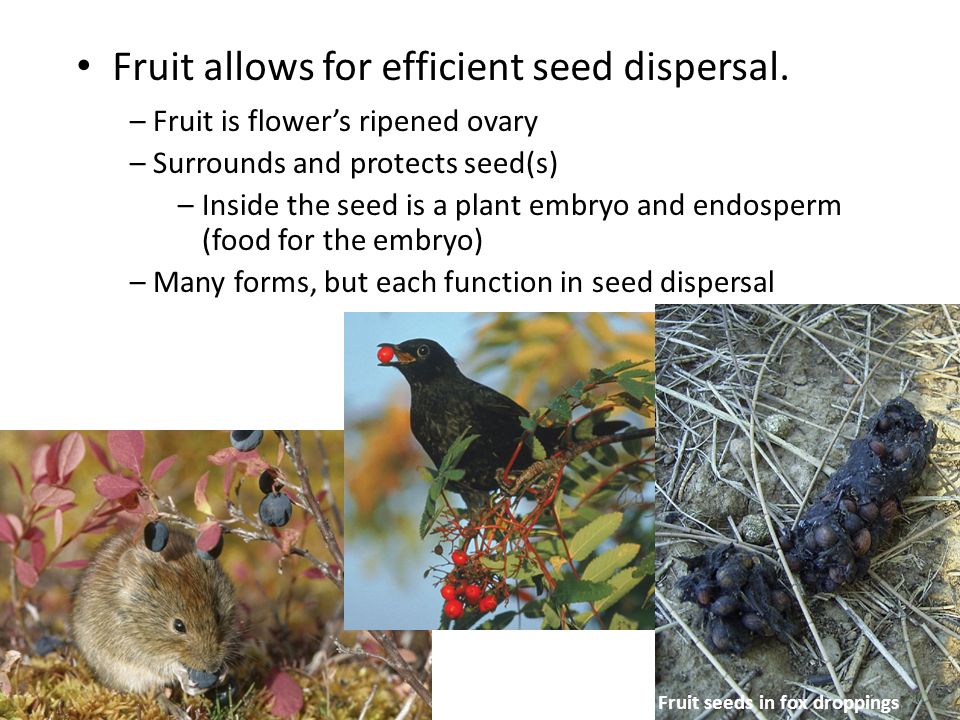 • Fruit allows for efficient seed dispersal.
– Fruit is flower's ripened ovary
– Surrounds and protects seed(s)
– Inside the seed is a plant embryo and endosperm (food for the embryo)
– Many forms, but each function in seed dispersal

Fruit seeds in fox droppings